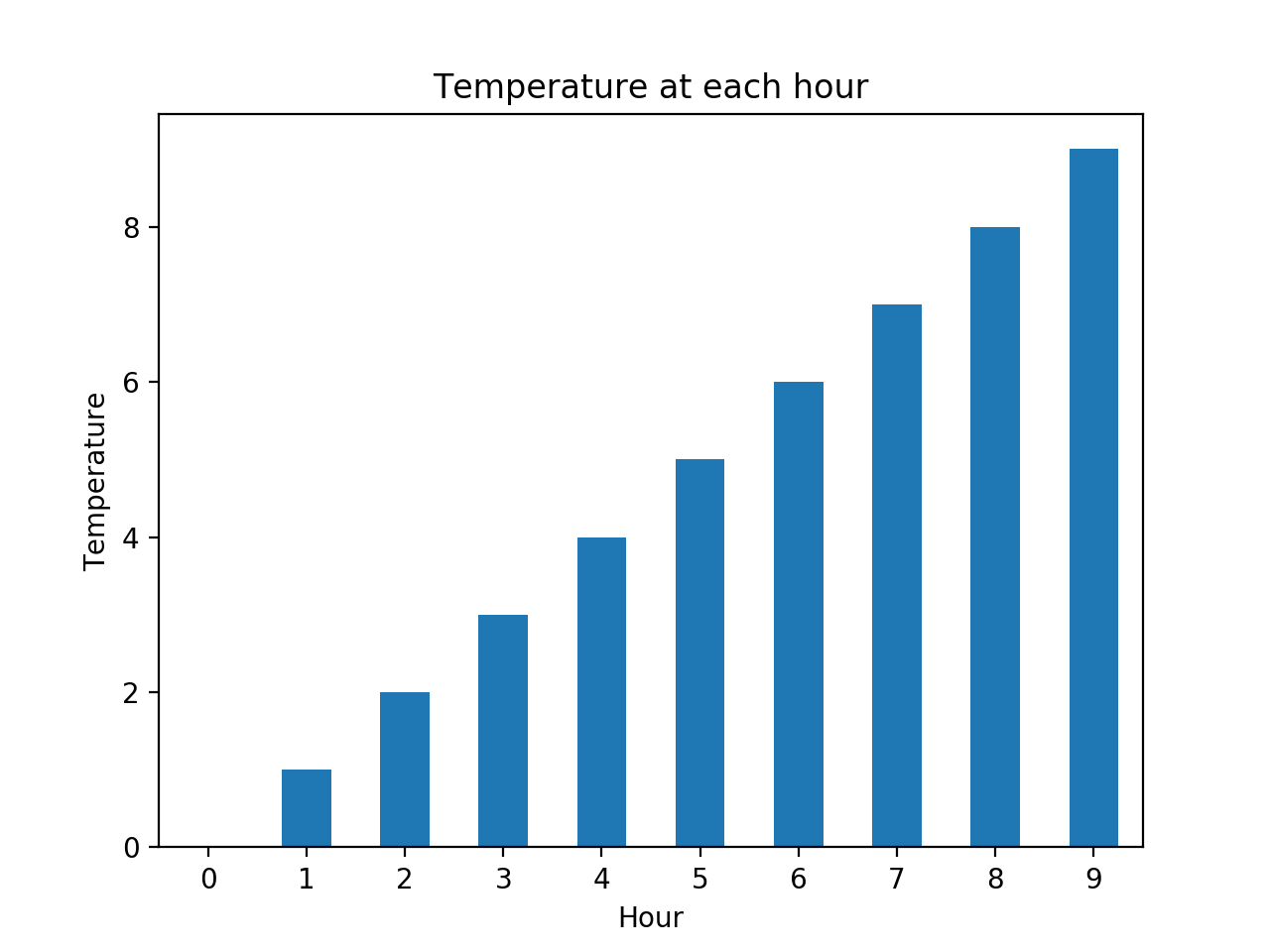 Temperature at each hour

Temperature

8
6
4
2
0

0 1 2 3 4 5 6 7 8 9

Hour